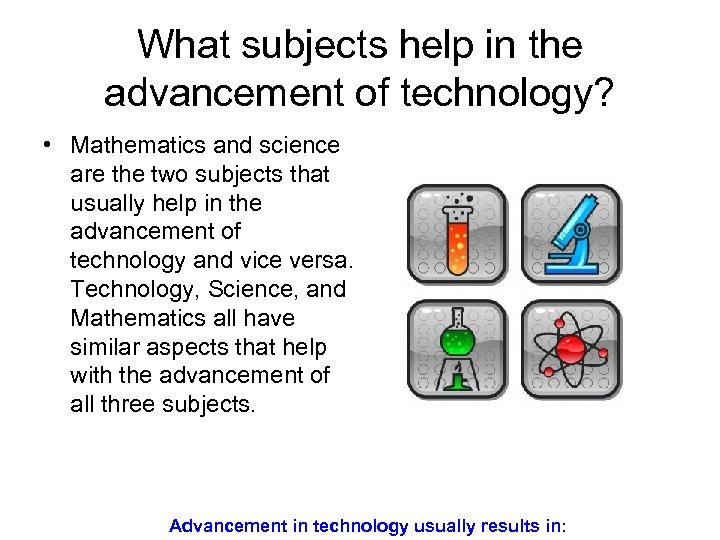 What subjects help in the advancement of technology?

• Mathematics and science are the two subjects that usually help in the advancement of technology and vice versa. Technology, Science, and Mathematics all have similar aspects that help with the advancement of all three subjects.

Advancement in technology usually results in: